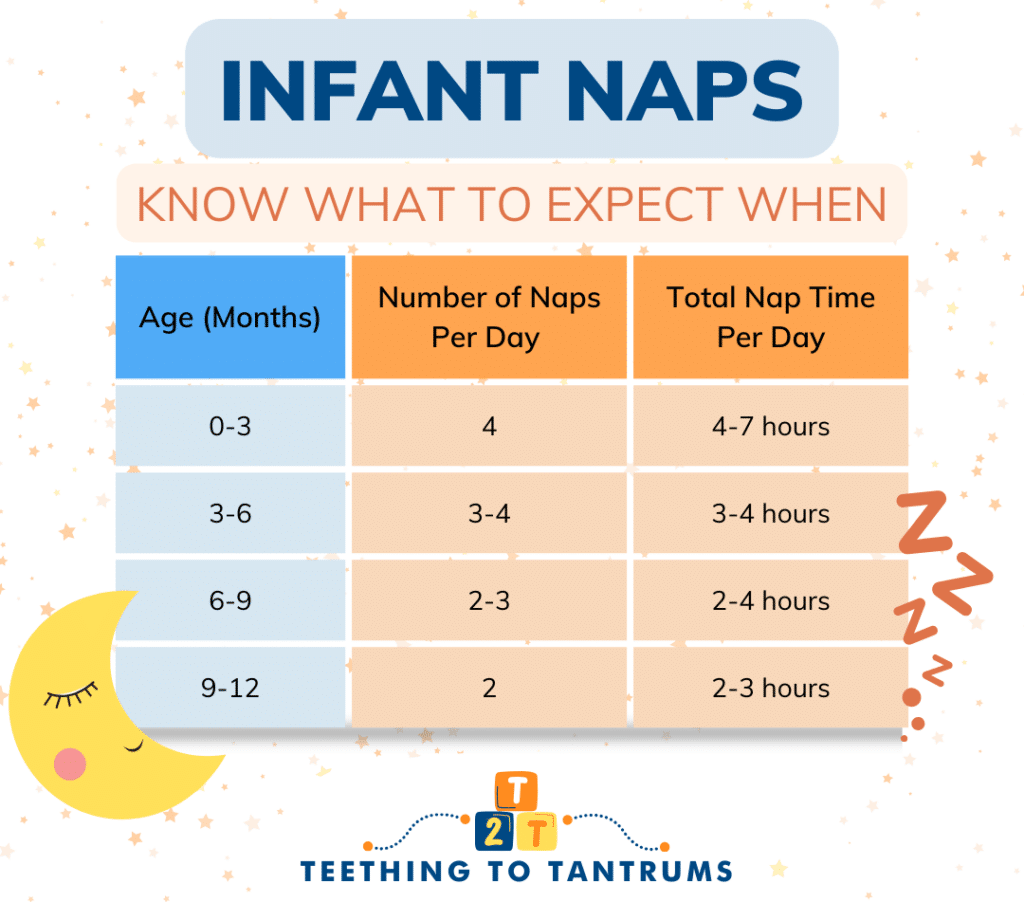 INFANT NAPS

KNOW WHAT TO EXPECT WHEN

| Age (Months) | Number of Naps Per Day | Total Nap Time Per Day |
|---|---|---|
| 0-3 | 4 | 4-7 hours |
| 3-6 | 3-4 | 3-4 hours |
| 6-9 | 2-3 | 2-4 hours |
| 9-12 | 2 | 2-3 hours |

Z Z Z Z

T 2 T

TEETHING TO TANTRUMS